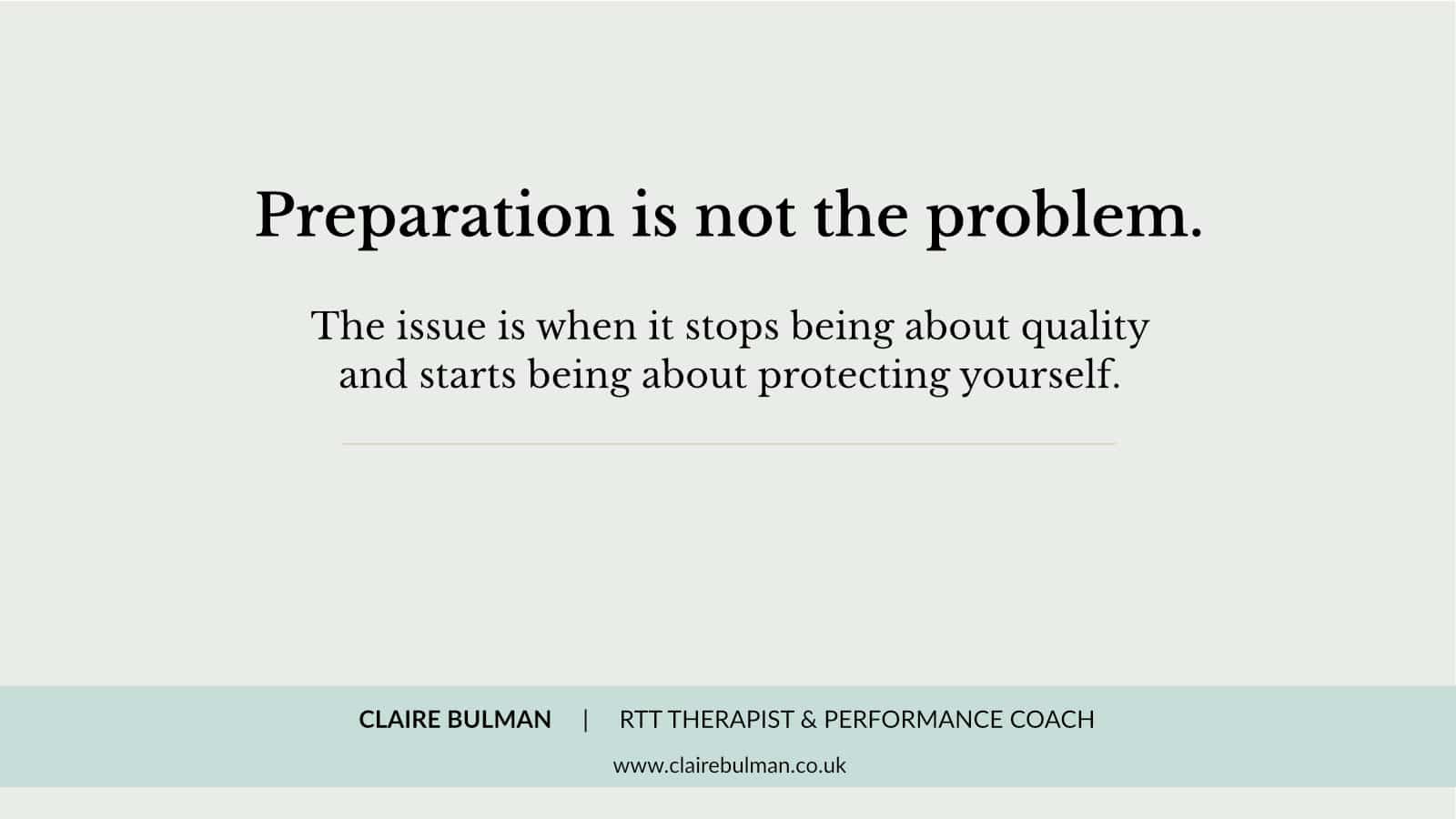 Preparation is not the problem.

The issue is when it stops being about quality and starts being about protecting yourself.

CLAIRE BULMAN | RTT THERAPIST & PERFORMANCE COACH

www.clairebulman.co.uk